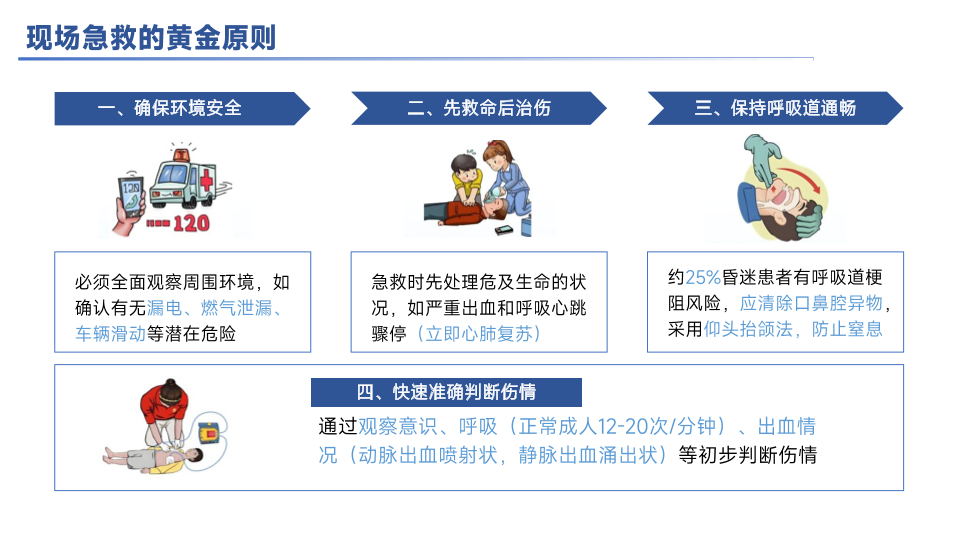 现场急救的黄金原则

一、确保环境安全

120

120

必须全面观察周围环境，如确认有无漏电、燃气泄漏、车辆滑动等潜在危险

二、先救命后治伤

急救时先处理危及生命的状况，如严重出血和呼吸心跳骤停（立即心肺复苏）

三、保持呼吸道通畅

约25%昏迷患者有呼吸道梗阻风险，应清除口鼻腔异物，采用仰头抬颌法，防止窒息

四、快速准确判断伤情

通过观察意识、呼吸（正常成人12-20次/分钟）、出血情况（动脉出血喷射状，静脉出血涌出状）等初步判断伤情